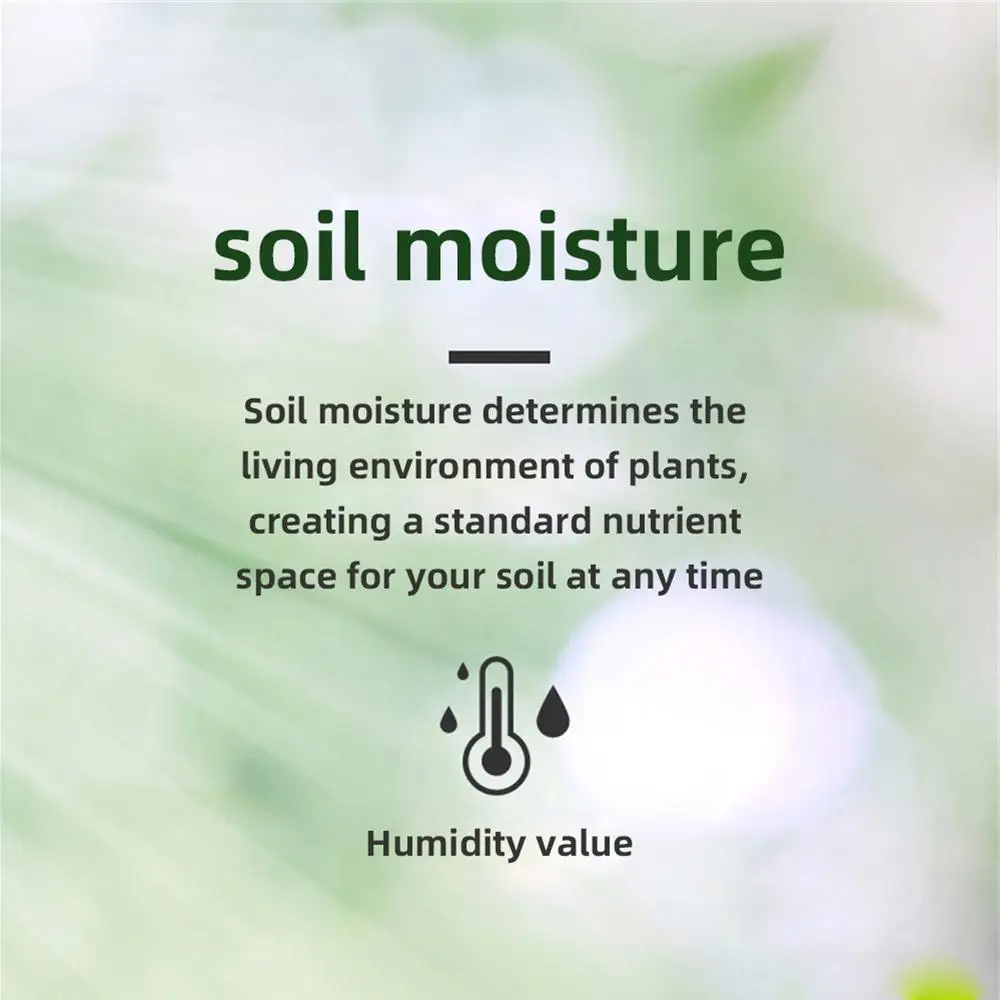 soil moisture

Soil moisture determines the living environment of plants, creating a standard nutrient space for your soil at any time

Humidity value